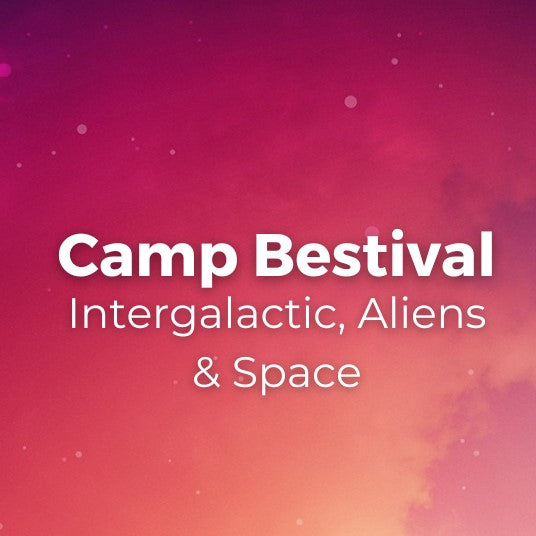 Camp Bestival
Intergalactic, Aliens & Space